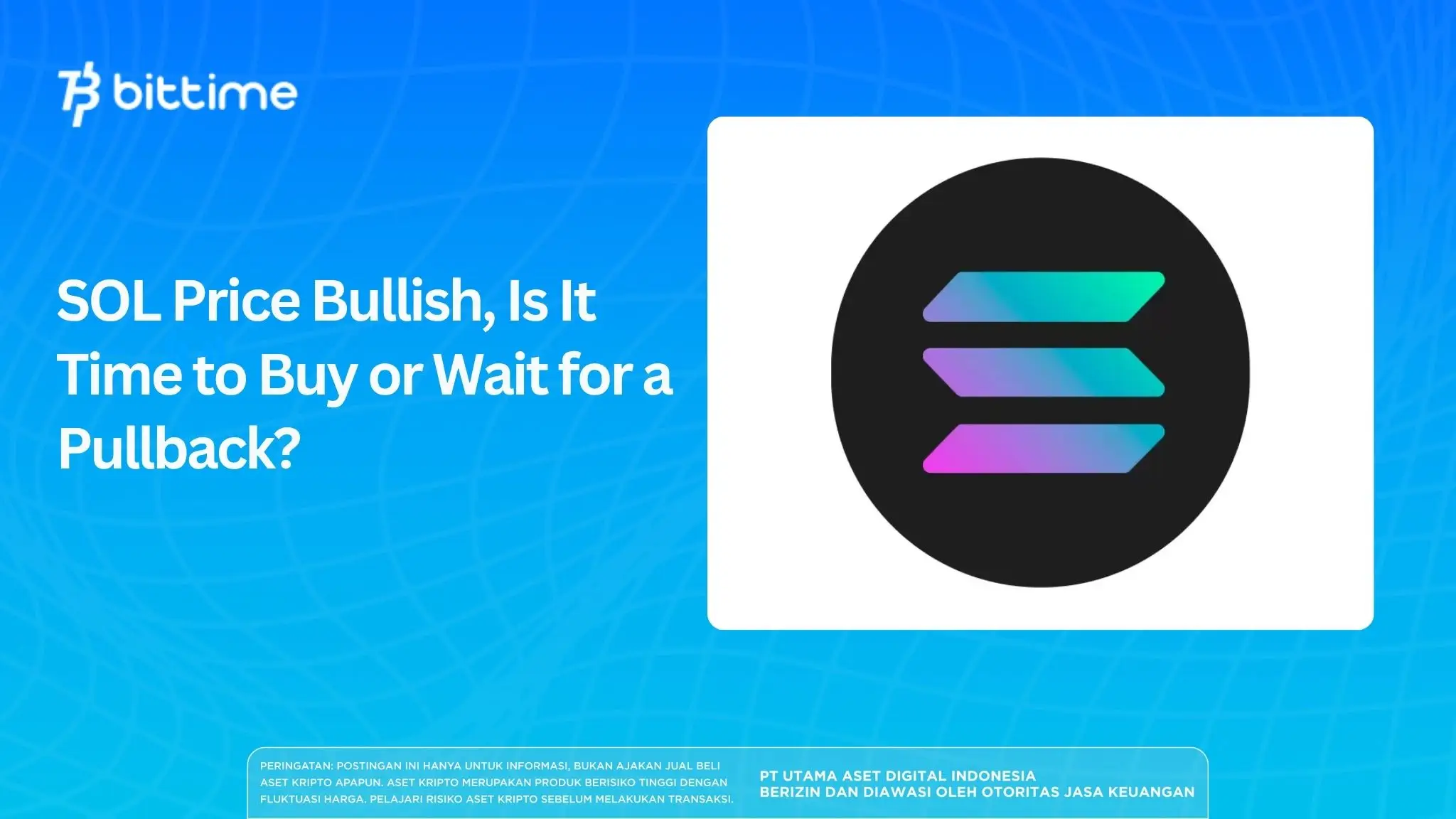 bittime

SOL Price Bullish, Is It Time to Buy or Wait for a Pullback?

PERINGATAN: POSTINGAN INI HANYA UNTUK INFORMASI, BUKAN AJAKAN JUAL BELI ASET KRIPTO APAPUN. ASET KRIPTO MERUPAKAN PRODUK BERISIKO TINGGI DENGAN FLUKTUASI HARGA. PELAJARI RISIKO ASET KRIPTO SEBELUM MELAKUKAN TRANSAKSI.

PT UTAMA ASET DIGITAL INDONESIA
BERIZIN DAN DIAWASI OLEH OTORITAS JASA KEUANGAN